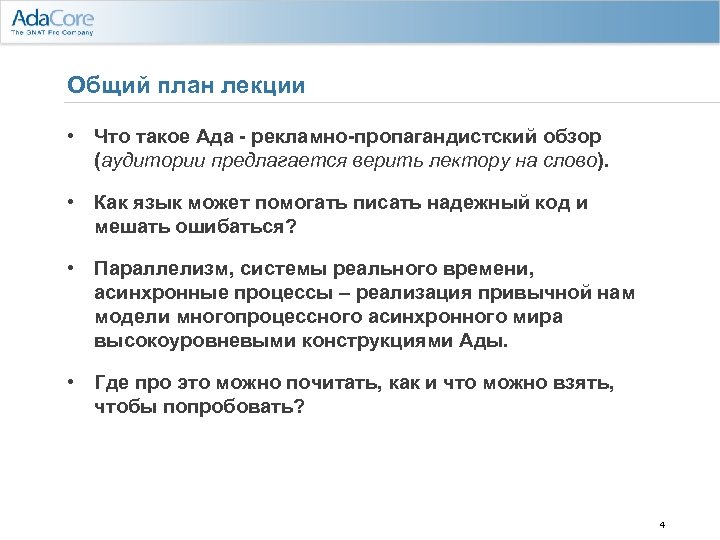 AdaCore
The GNAT Pro Company

Общий план лекции

• Что такое Ада - рекламно-пропагандистский обзор (аудитории предлагается верить лектору на слово).

• Как язык может помогать писать надежный код и мешать ошибаться?

• Параллелизм, системы реального времени, асинхронные процессы – реализация привычной нам модели многопроцессного асинхронного мира высокоуровневыми конструкциями Ады.

• Где про это можно почитать, как и что можно взять, чтобы попробовать?

4